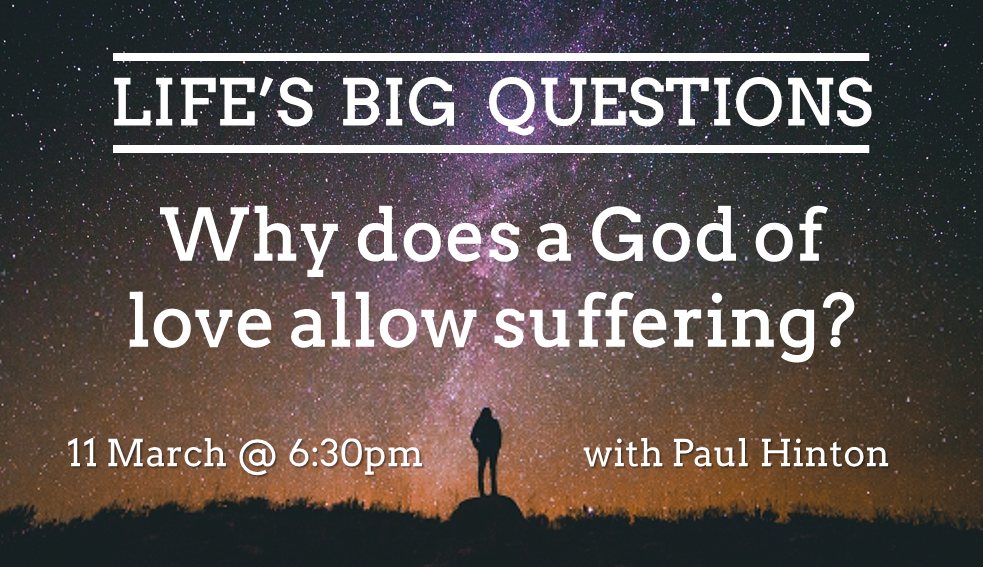 LIFE'S BIG QUESTIONS

Why does a God of love allow suffering?

11 March @ 6:30pm

with Paul Hinton